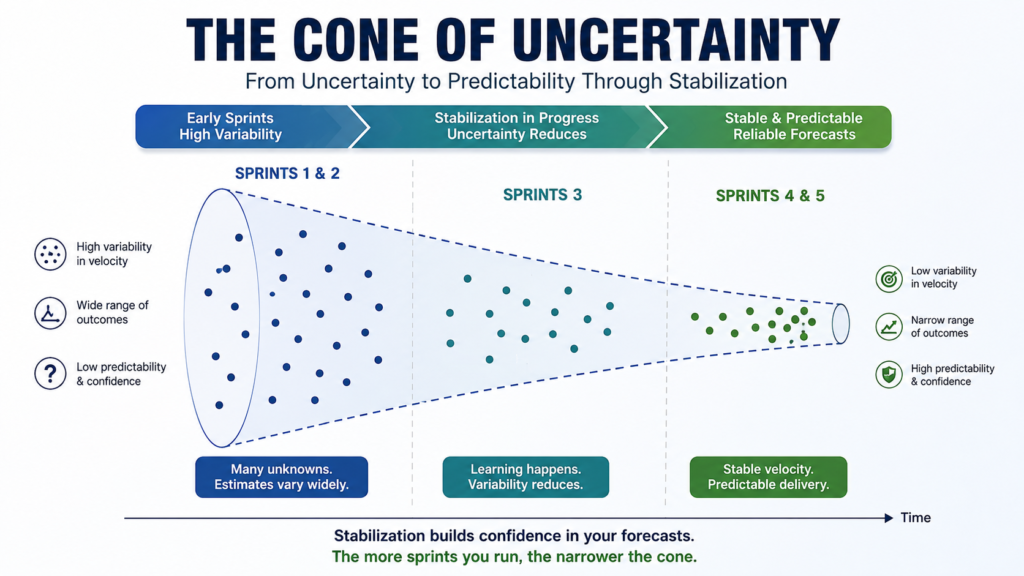 THE CONE OF UNCERTAINTY

From Uncertainty to Predictability Through Stabilization

Early Sprints
High Variability

Stabilization in Progress
Uncertainty Reduces

Stable & Predictable
Reliable Forecasts

SPRINTS 1 & 2

SPRINTS 3

SPRINTS 4 & 5

High variability in velocity

Wide range of outcomes

Low predictability & confidence

Low variability in velocity

Narrow range of outcomes

High predictability & confidence

Many unknowns.
Estimates vary widely.

Learning happens.
Variability reduces.

Stable velocity.
Predictable delivery.

Time

Stabilization builds confidence in your forecasts.
The more sprints you run, the narrower the cone.